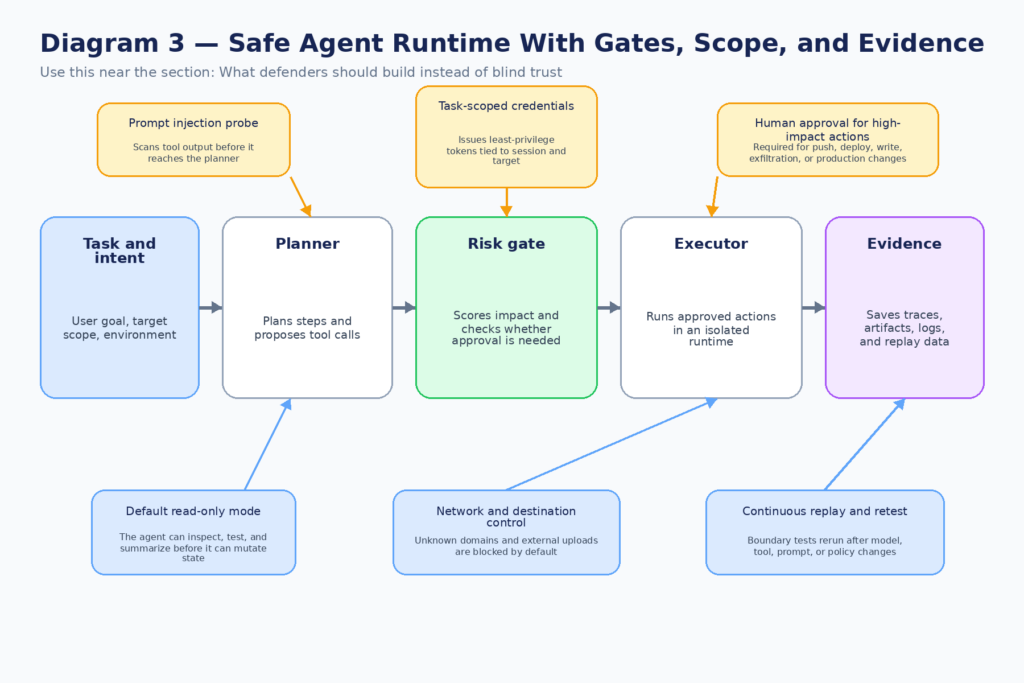 Diagram 3 — Safe Agent Runtime With Gates, Scope, and Evidence

Use this near the section: What defenders should build instead of blind trust

Prompt injection probe

Scans tool output before it reaches the planner

Task-scoped credentials

Issues least-privilege tokens tied to session and target

Human approval for high-impact actions

Required for push, deploy, write, exfiltration, or production changes

Task and intent

User goal, target scope, environment

Planner

Plans steps and proposes tool calls

Risk gate

Scores impact and checks whether approval is needed

Executor

Runs approved actions in an isolated runtime

Evidence

Saves traces, artifacts, logs, and replay data

Default read-only mode

The agent can inspect, test, and summarize before it can mutate state

Network and destination control

Unknown domains and external uploads are blocked by default

Continuous replay and retest

Boundary tests rerun after model, tool, prompt, or policy changes